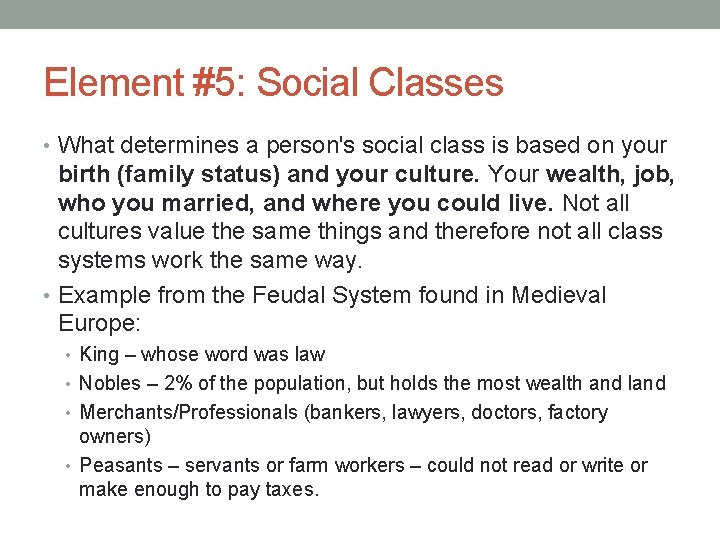 Element #5: Social Classes

• What determines a person's social class is based on your birth (family status) and your culture. Your wealth, job, who you married, and where you could live. Not all cultures value the same things and therefore not all class systems work the same way.

• Example from the Feudal System found in Medieval Europe:

• King – whose word was law

• Nobles – 2% of the population, but holds the most wealth and land

• Merchants/Professionals (bankers, lawyers, doctors, factory owners)

• Peasants – servants or farm workers – could not read or write or make enough to pay taxes.